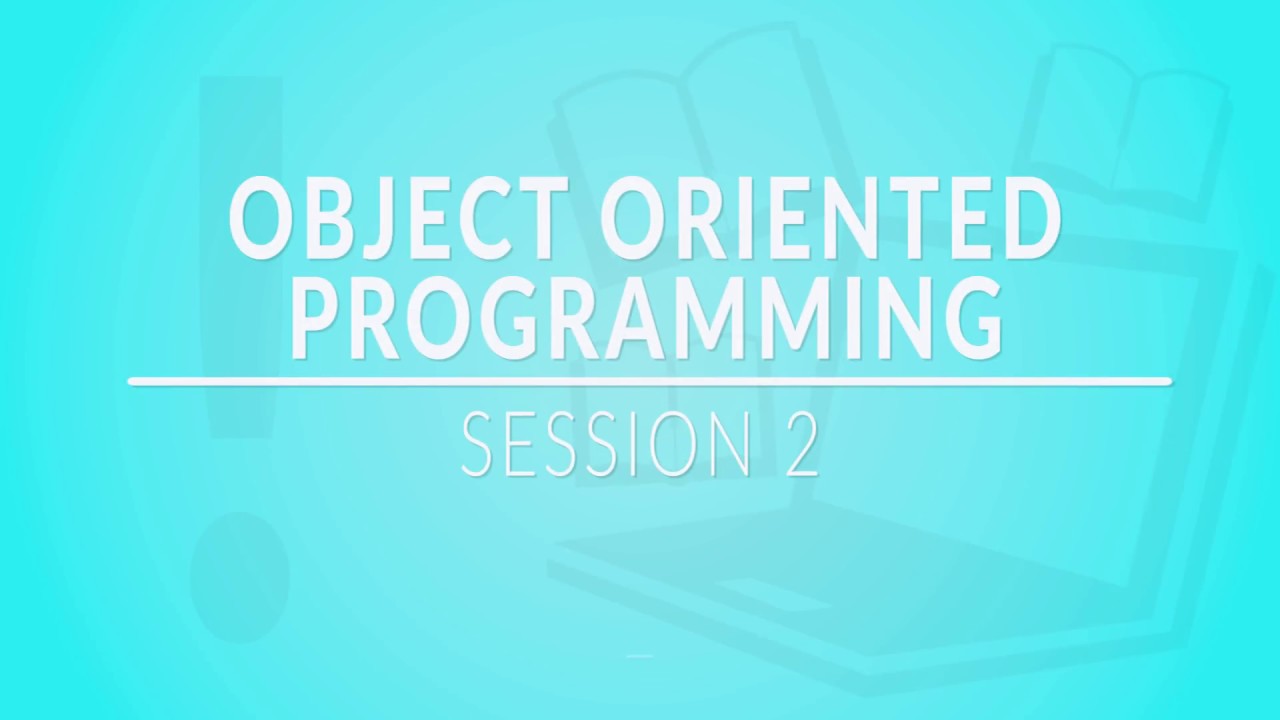 OBJECT ORIENTED PROGRAMMING

SESSION 2